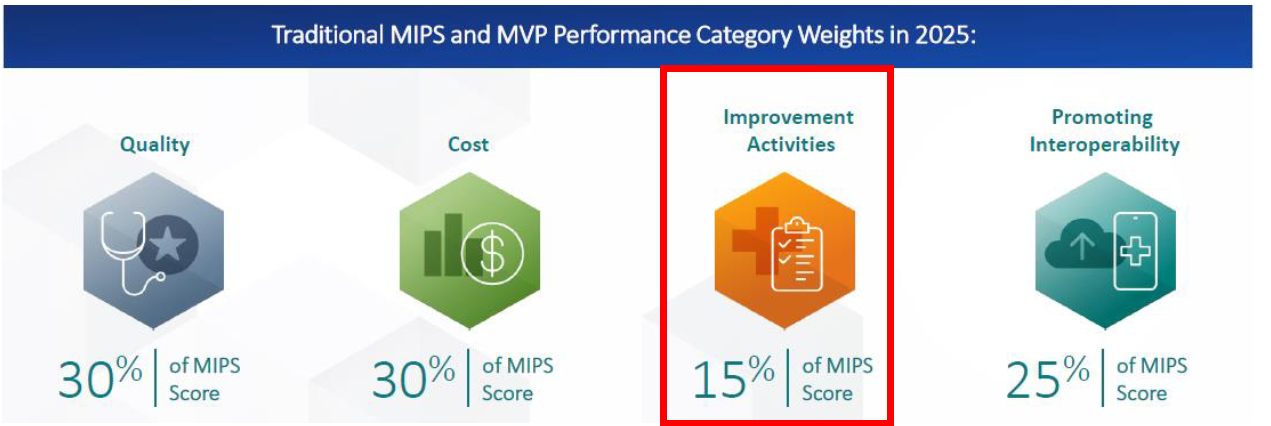 Traditional MIPS and MVP Performance Category Weights in 2025:

Quality

30% of MIPS Score

Cost

30% of MIPS Score

Improvement Activities

15% of MIPS Score

Promoting Interoperability

25% of MIPS Score